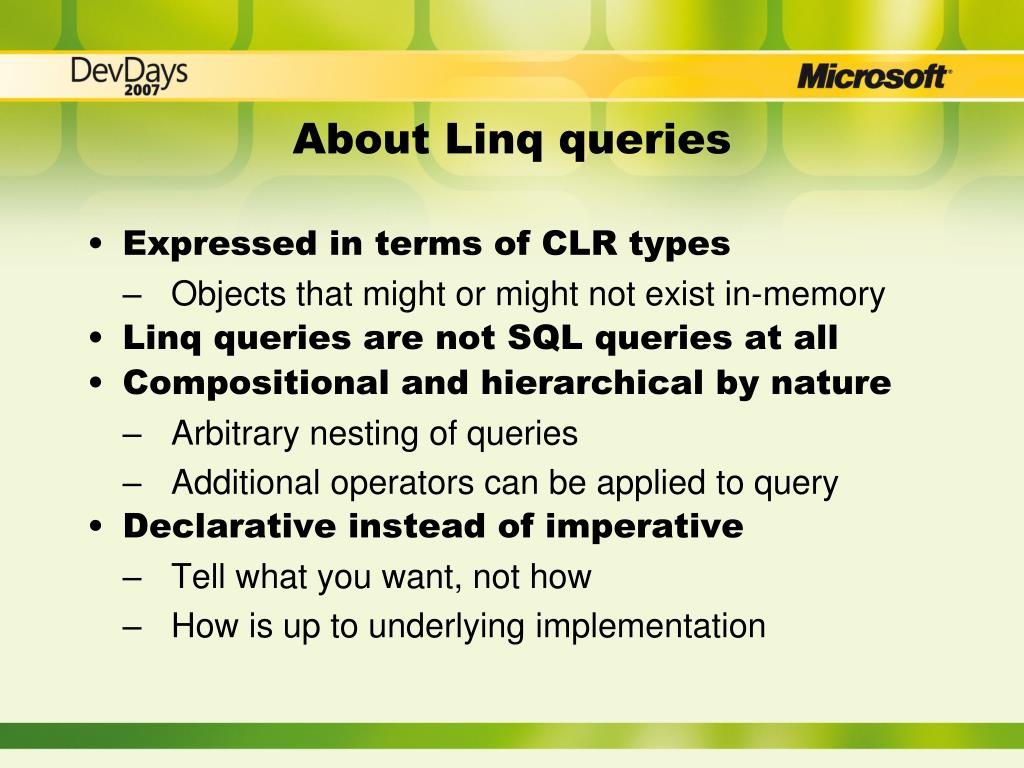 DevDays 2007

Microsoft

About Linq queries

• Expressed in terms of CLR types
– Objects that might or might not exist in-memory
• Linq queries are not SQL queries at all
• Compositional and hierarchical by nature
– Arbitrary nesting of queries
– Additional operators can be applied to query
• Declarative instead of imperative
– Tell what you want, not how
– How is up to underlying implementation